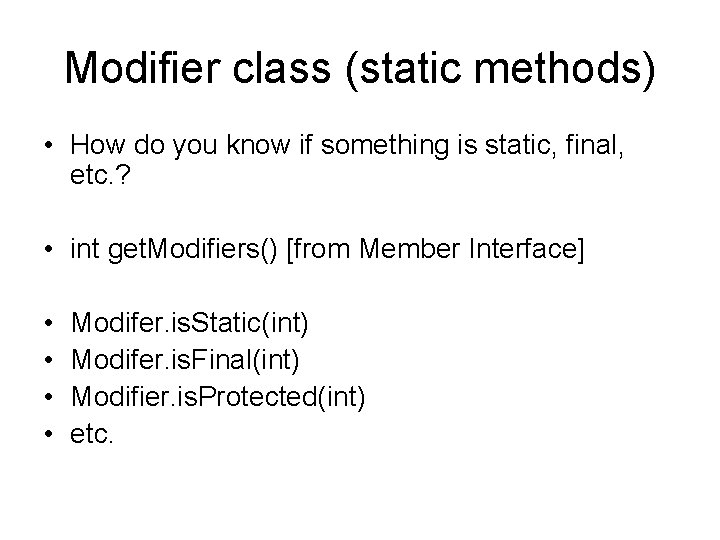 Modifier class (static methods)

• How do you know if something is static, final, etc.?

• int getModifiers() [from Member Interface]

• Modifer.isStatic(int)
• Modifer.isFinal(int)
• Modifier.isProtected(int)
• etc.